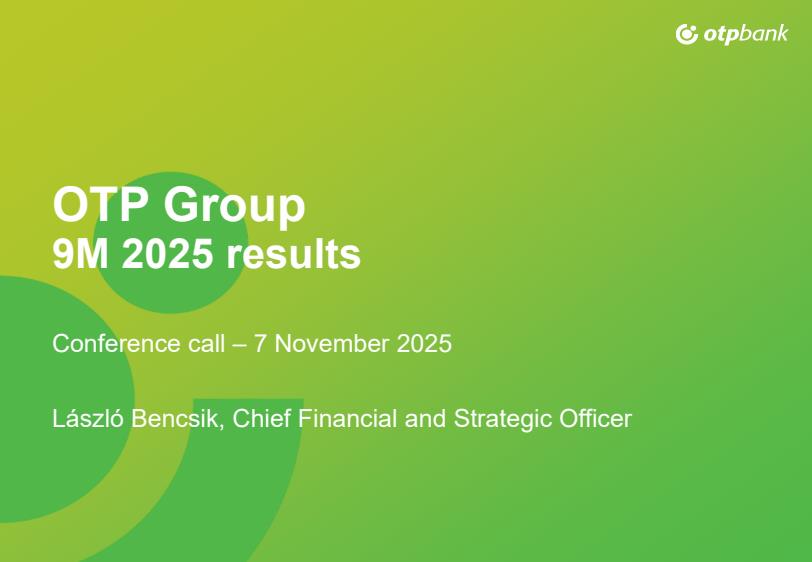 otpbank

OTP Group
9M 2025 results

Conference call – 7 November 2025

László Bencsik, Chief Financial and Strategic Officer